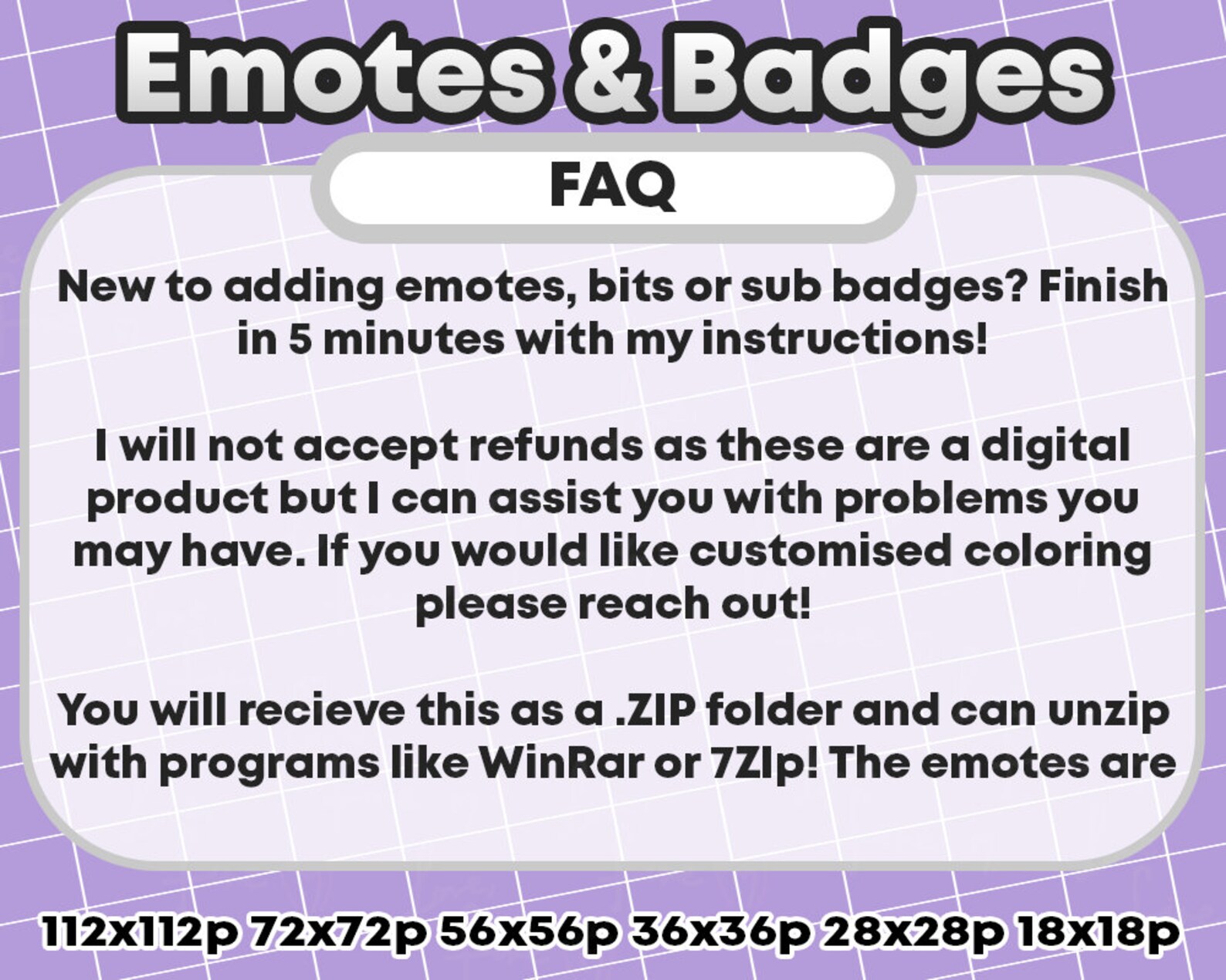 Emotes & Badges

FAQ

New to adding emotes, bits or sub badges? Finish in 5 minutes with my instructions!

I will not accept refunds as these are a digital product but I can assist you with problems you may have. If you would like customised coloring please reach out!

You will recieve this as a .ZIP folder and can unzip with programs like WinRar or 7ZIp! The emotes are

112x112p 72x72p 56x56p 36x36p 28x28p 18x18p